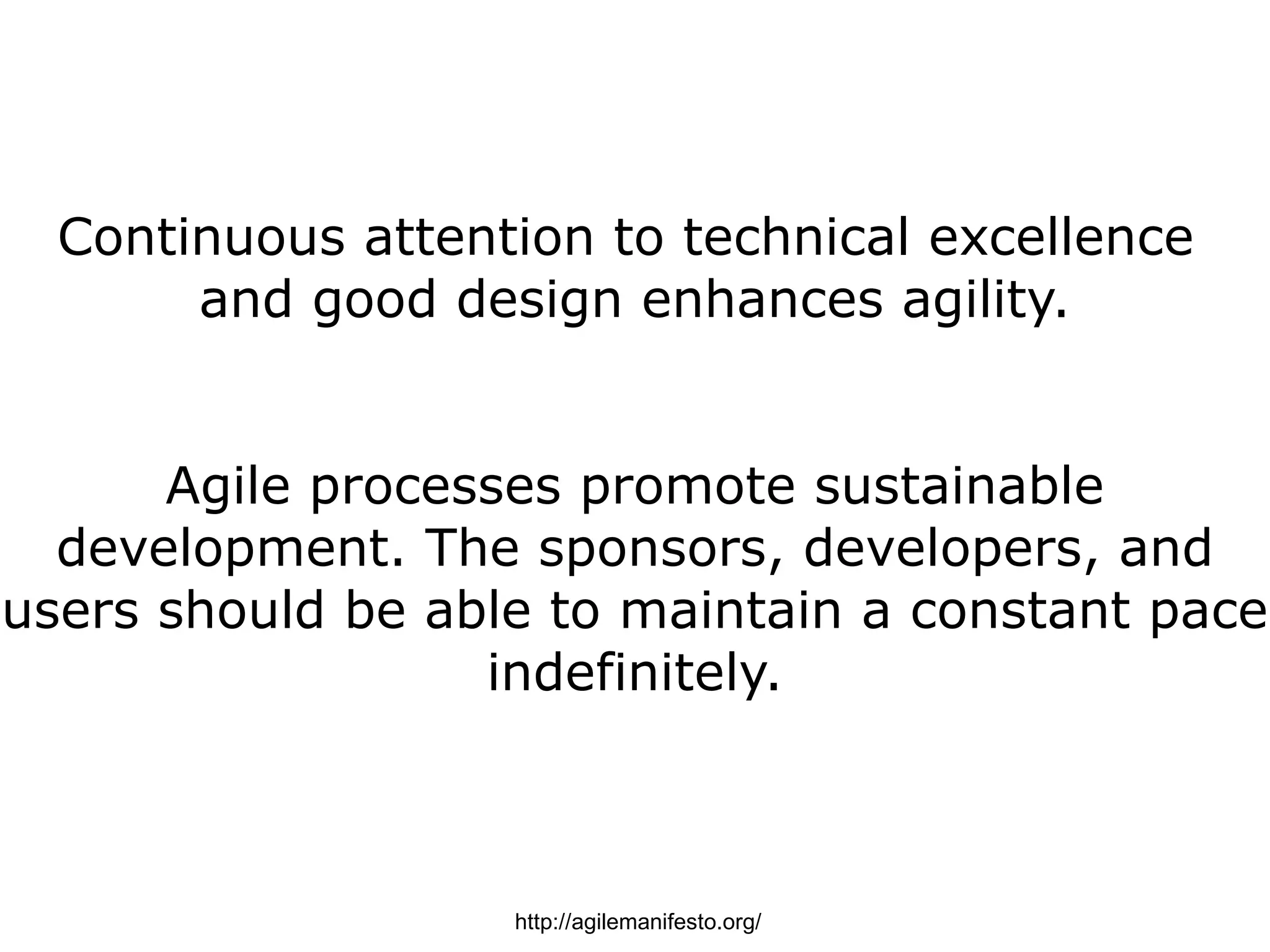 Continuous attention to technical excellence and good design enhances agility.

Agile processes promote sustainable development. The sponsors, developers, and users should be able to maintain a constant pace indefinitely.

http://agilemanifesto.org/